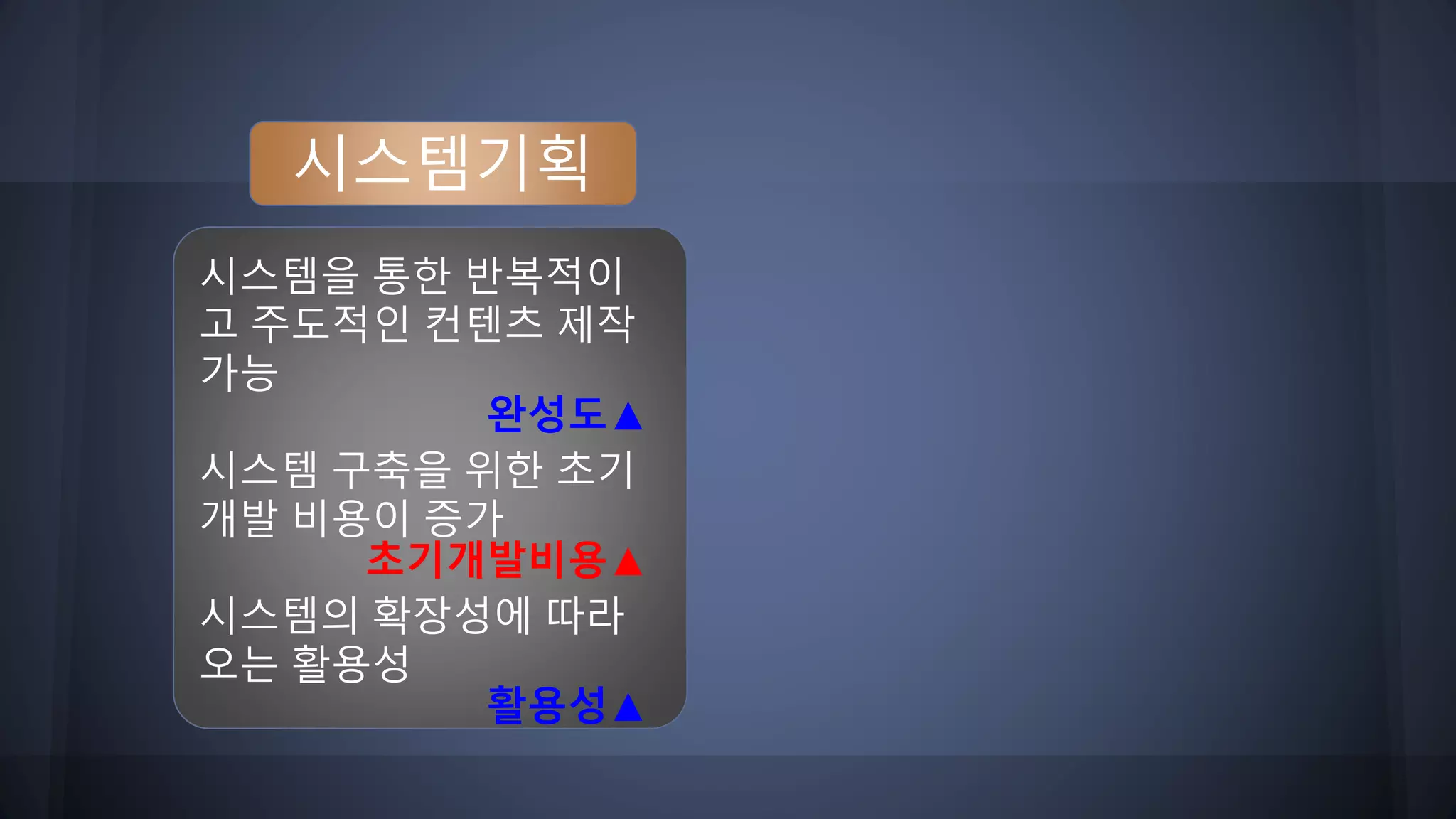 시스템기획

시스템을 통한 반복적이고 주도적인 컨텐츠 제작 가능

완성도▲

시스템 구축을 위한 초기 개발 비용이 증가

초기개발비용▲

시스템의 확장성에 따라 오는 활용성

활용성▲